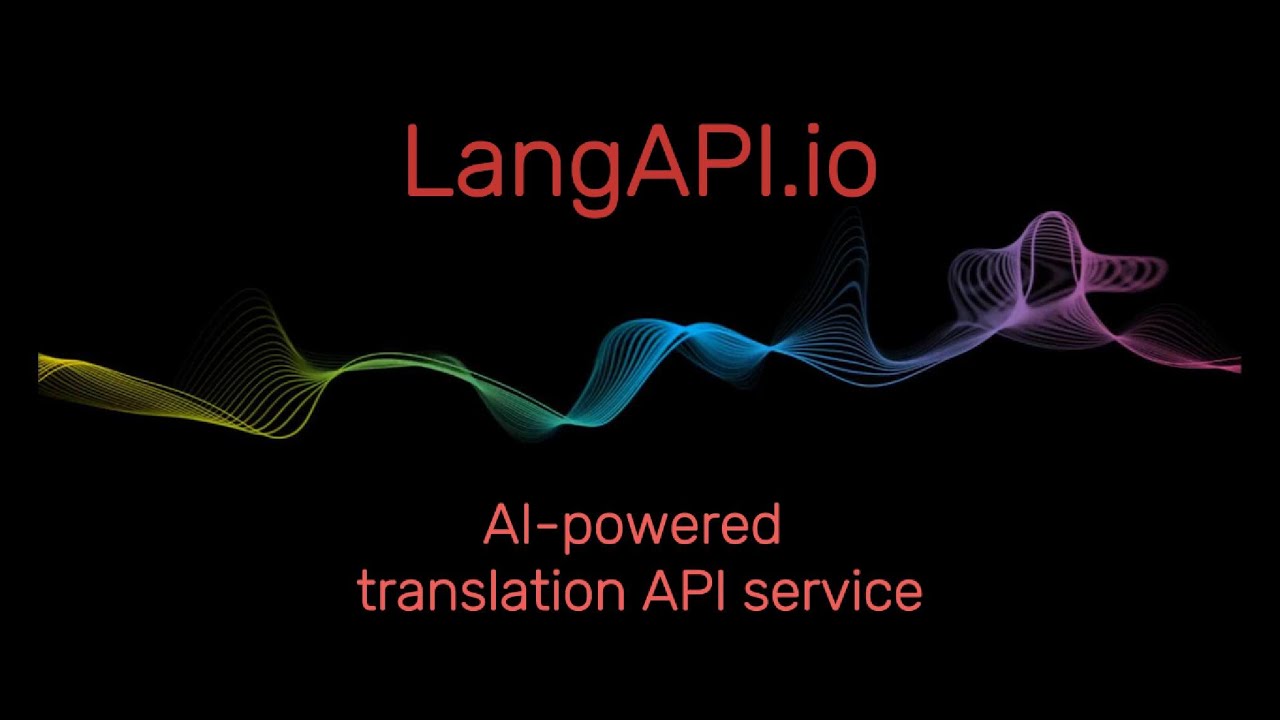 LangAPI.io

AI-powered translation API service